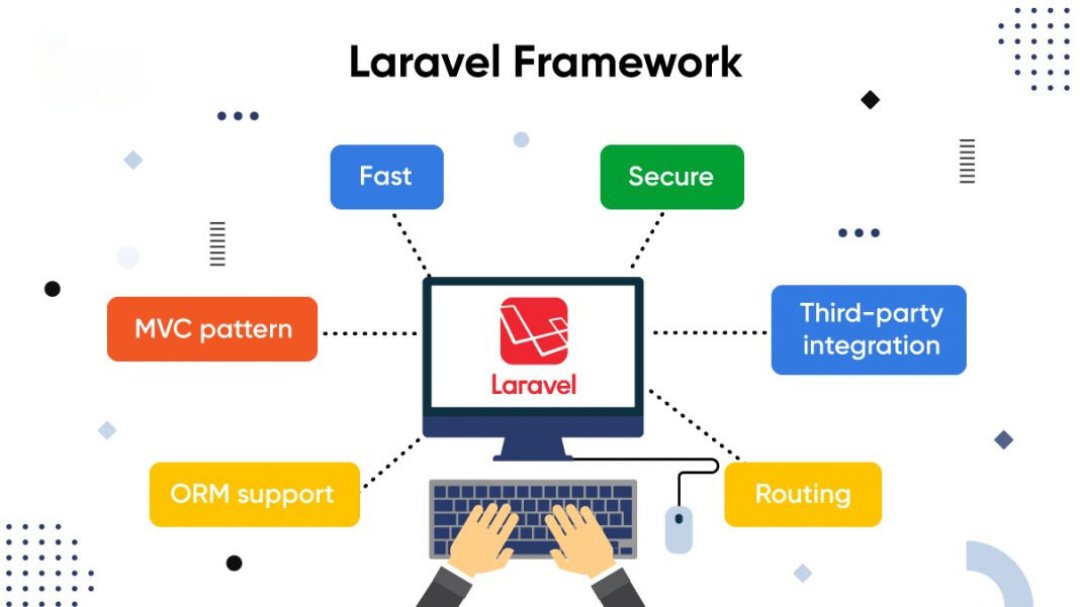 Laravel Framework

Fast

Secure

MVC pattern

Laravel

Third-party integration

ORM support

Routing